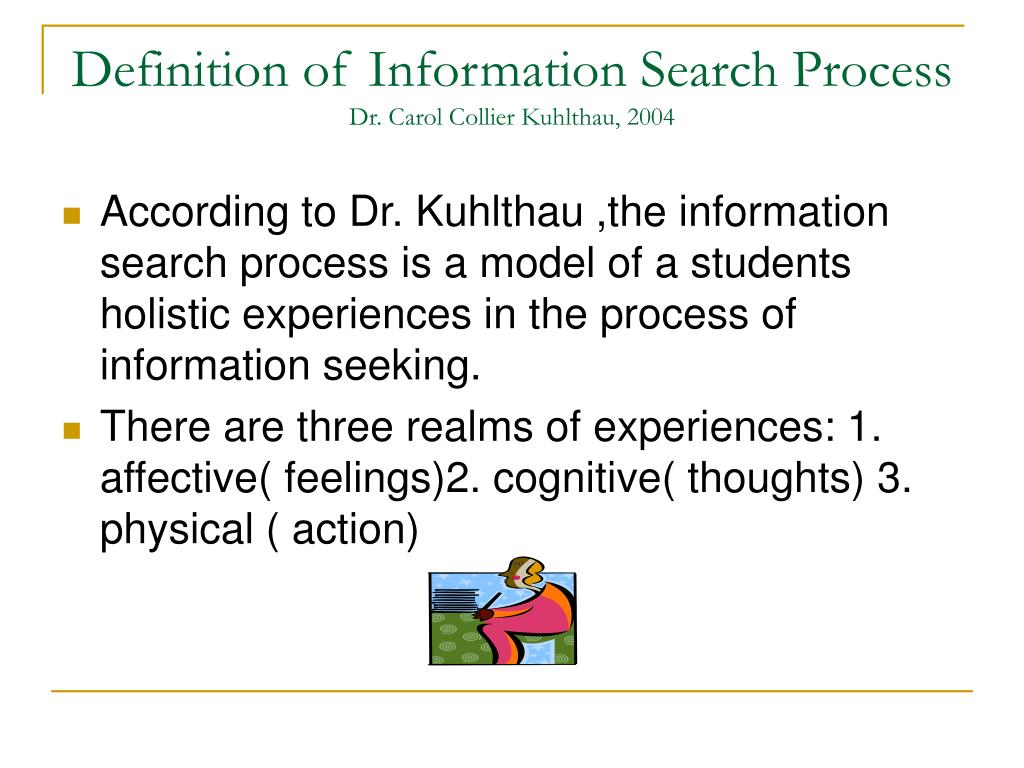 Definition of Information Search Process
Dr. Carol Collier Kuhlthau, 2004

According to Dr. Kuhlthau ,the information search process is a model of a students holistic experiences in the process of information seeking.

There are three realms of experiences: 1. affective( feelings)2. cognitive( thoughts) 3. physical ( action)